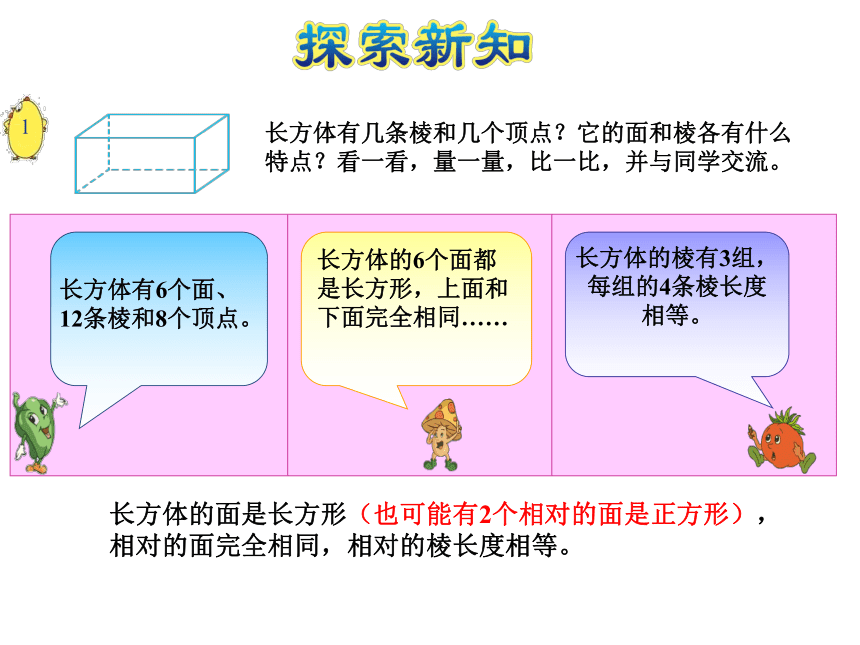 探索新知

1

长方体有几条棱和几个顶点？它的面和棱各有什么特点？看一看，量一量，比一比，并与同学交流。

长方体有6个面、12条棱和8个顶点。

长方体的6个面都是长方形，上面和下面完全相同……

长方体的棱有3组，每组的4条棱长度相等。

长方体的面是长方形（也可能有2个相对的面是正方形），相对的面完全相同，相对的棱长度相等。